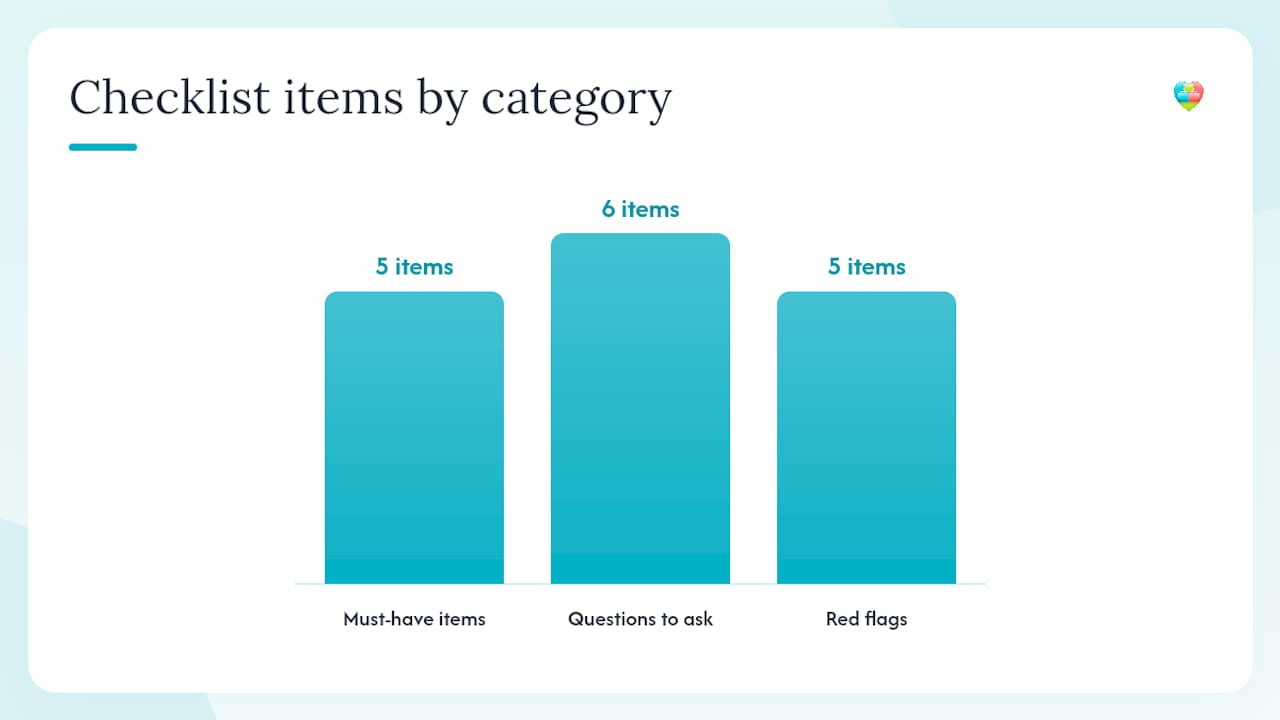 Checklist items by category

5 items
6 items
5 items

Must-have items
Questions to ask
Red flags